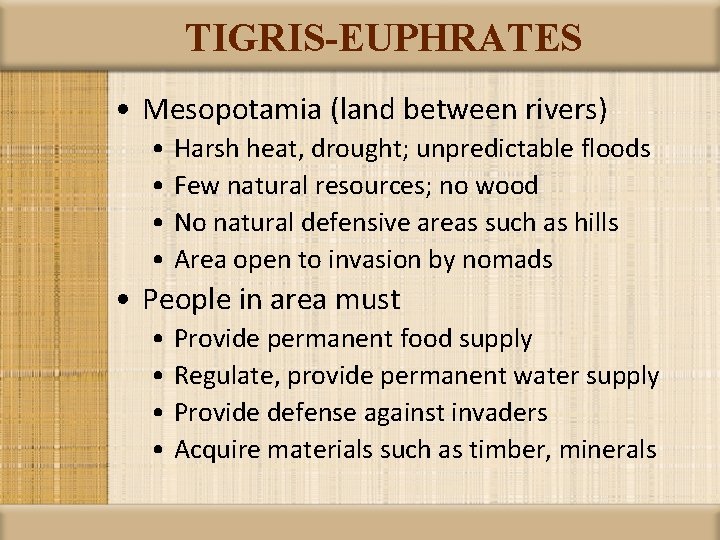 TIGRIS-EUPHRATES

• Mesopotamia (land between rivers)
  • Harsh heat, drought; unpredictable floods
  • Few natural resources; no wood
  • No natural defensive areas such as hills
  • Area open to invasion by nomads
• People in area must
  • Provide permanent food supply
  • Regulate, provide permanent water supply
  • Provide defense against invaders
  • Acquire materials such as timber, minerals